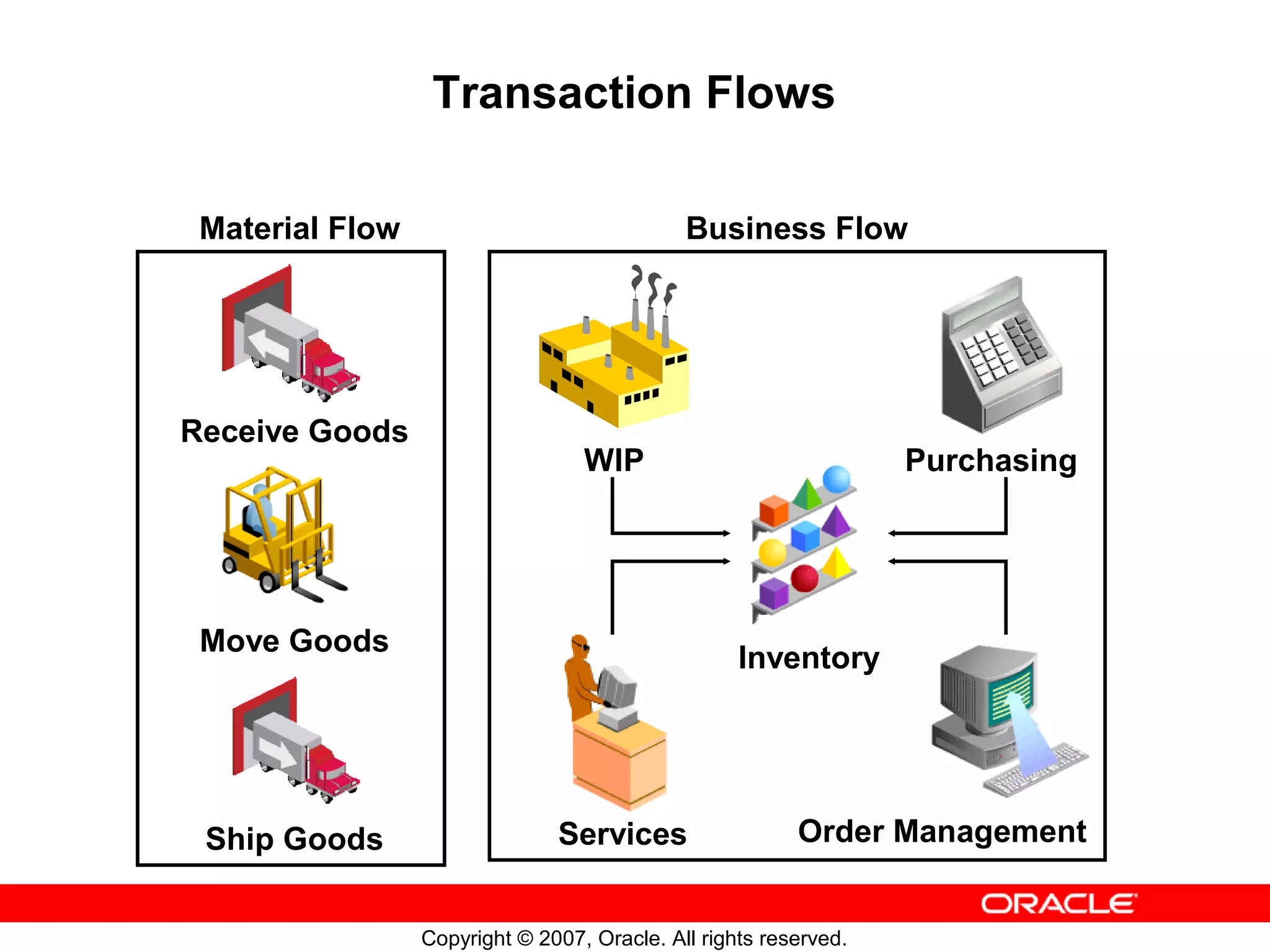 Transaction Flows

Material Flow

Receive Goods

Move Goods

Ship Goods

Business Flow

WIP

Purchasing

Inventory

Services

Order Management

ORACLE

Copyright © 2007, Oracle. All rights reserved.